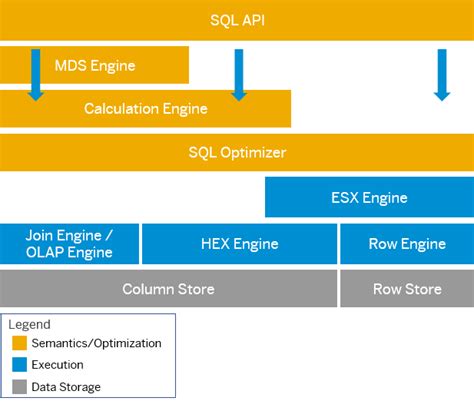 SQL API

MDS Engine

Calculation Engine

SQL Optimizer

ESX Engine

Join Engine / OLAP Engine

HEX Engine

Row Engine

Column Store

Row Store

Legend

Semantics/Optimization

Execution

Data Storage